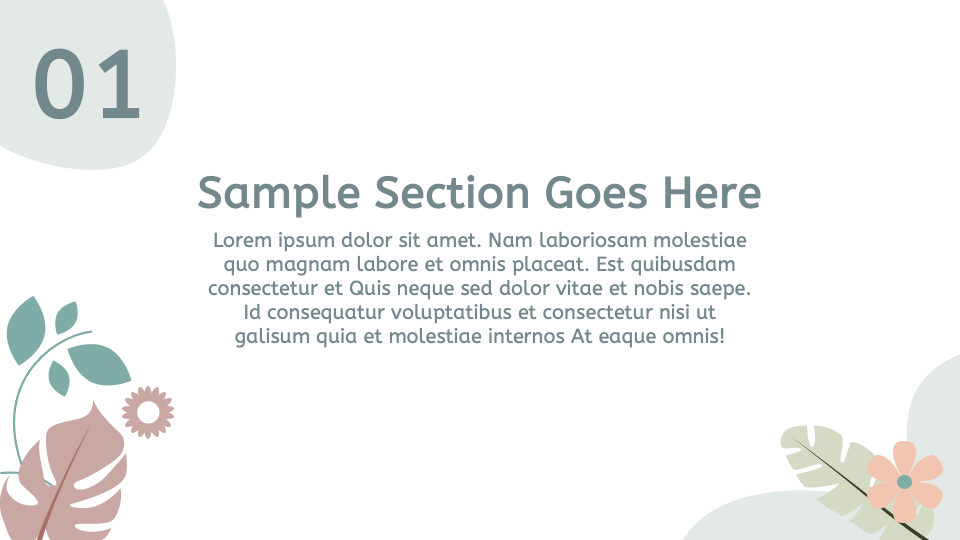 01

Sample Section Goes Here

Lorem ipsum dolor sit amet. Nam laboriosam molestiae quo magnam labore et omnis placeat. Est quibusdam consectetur et Quis neque sed dolor vitae et nobis saepe. Id consequatur voluptatibus et consectetur nisi ut galisum quia et molestiae internos At eaque omnis!